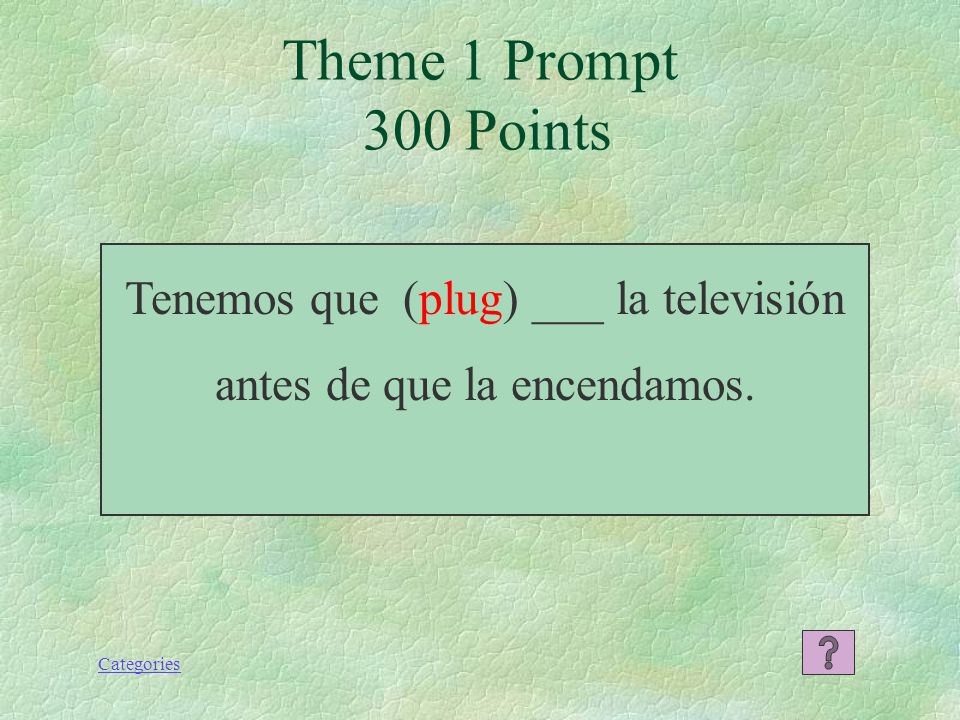 Theme 1 Prompt
300 Points

Tenemos que (plug) ___ la televisión antes de que la encendamos.

Categories

?